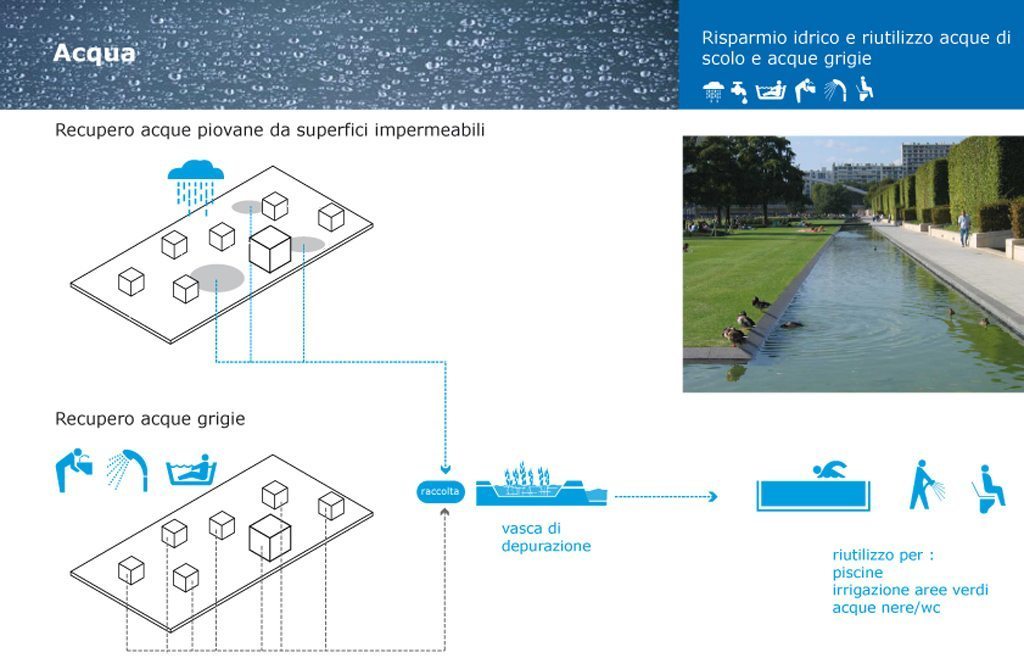 Acqua

Risparmio idrico e riutilizzo acque di scolo e acque grigie

Recupero acque piovane da superfici impermeabili

Recupero acque grigie

raccolta

vasca di depurazione

riutilizzo per :
piscine
irrigazione aree verdi
acque nere/wc